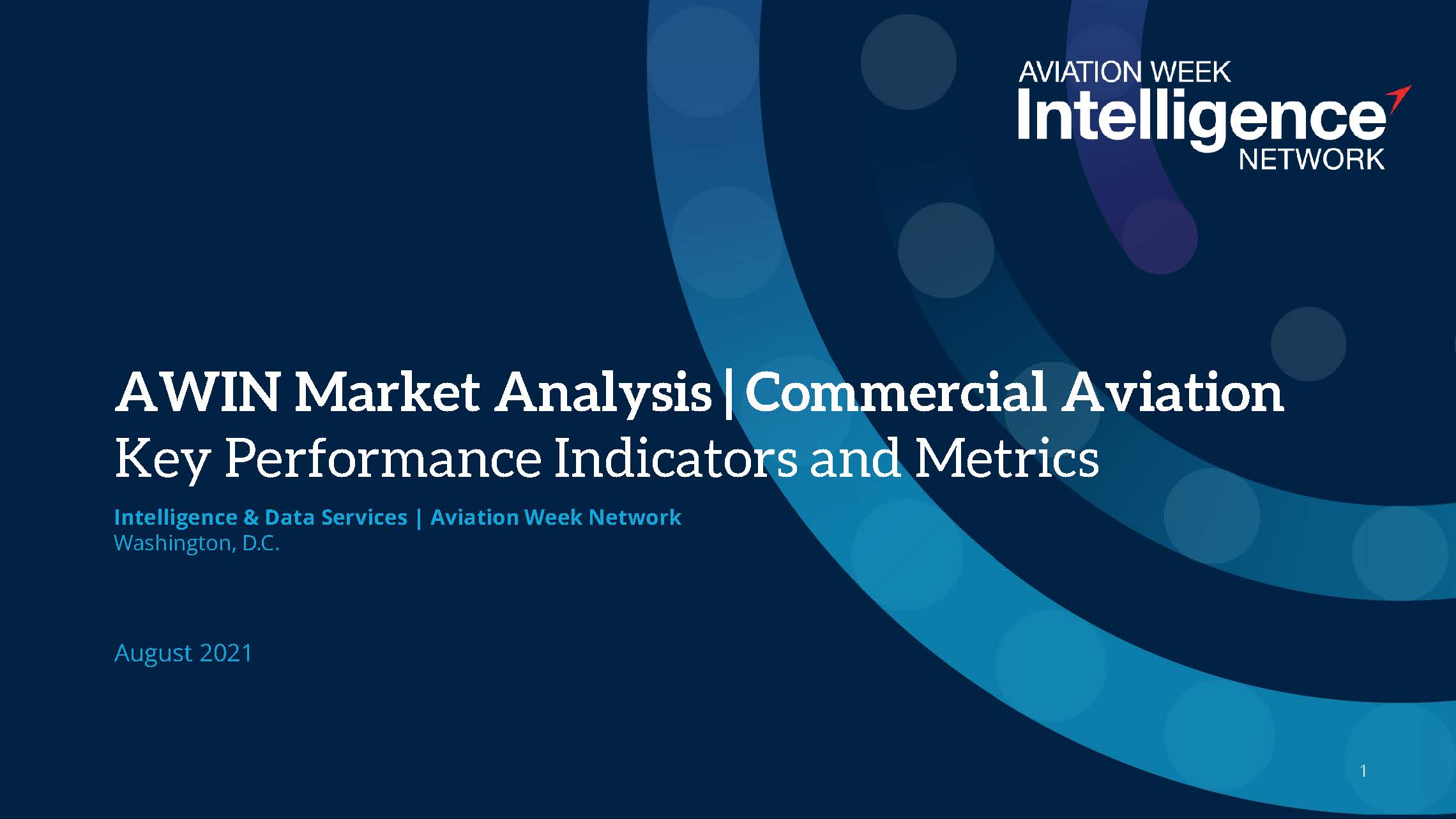 AVIATION WEEK
Intelligence
NETWORK

AWIN Market Analysis | Commercial Aviation
Key Performance Indicators and Metrics

Intelligence & Data Services | Aviation Week Network
Washington, D.C.

August 2021

1